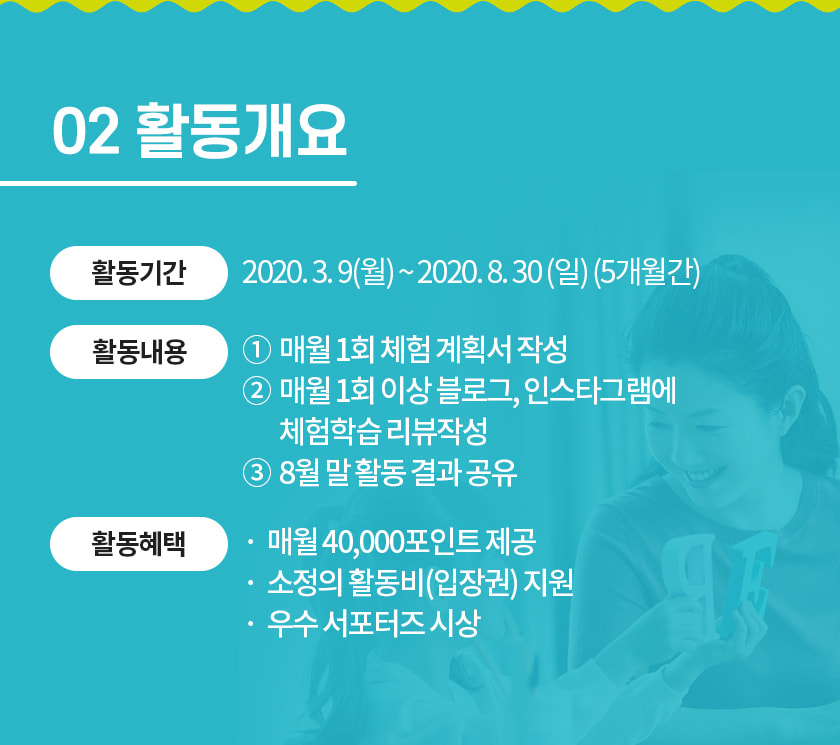 02 활동개요

활동기간 2020. 3. 9(월) ~ 2020. 8. 30 (일) (5개월간)

활동내용 ① 매월 1회 체험 계획서 작성
② 매월 1회 이상 블로그, 인스타그램에 체험학습 리뷰작성
③ 8월 말 활동 결과 공유

활동혜택 · 매월 40,000포인트 제공
· 소정의 활동비(입장권) 지원
· 우수 서포터즈 시상